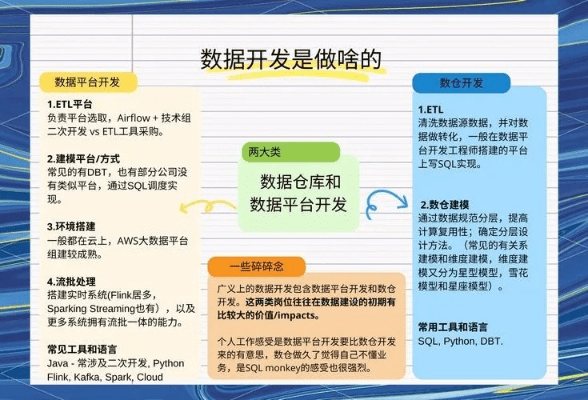 数据开发是做啥的

数据平台开发

1.ETL平台
负责平台选取，Airflow + 技术组二次开发 vs ETL工具采购。

2.建模平台/方式
常见的有DBT，也有部分公司没有类似平台，通过SQL调度实现。

3.环境搭建
一般都在云上，AWS大数据平台组建较成熟。

4.流批处理
搭建实时系统(Flink居多，Sparking Streaming也有），以及更多系统拥有流批一体的能力。

常见工具和语言
Java - 常涉及二次开发, Python
Flink, Kafka, Spark, Cloud

两大类
数据仓库和数据平台开发

一些碎碎念
广义上的数据开发包含数据平台开发和数仓开发。这两类岗位往往在数据建设的初期有比较大的价值/impacts。

个人工作感受是数据平台开发要比数仓开发来的有意思，数仓做久了觉得自己不懂业务，是SQL monkey的感受也很强烈。

数仓开发

1.ETL
清洗数据源数据，并对数据做转化，一般在数据平台开发工程师搭建的平台上写SQL实现。

2.数仓建模
通过数据规范分层，提高计算复用性；确定分层设计方法。（常见的有关系建模和维度建模，维度建模又分为星型模型，雪花模型和星座模型）。

常用工具和语言
SQL, Python, DBT.